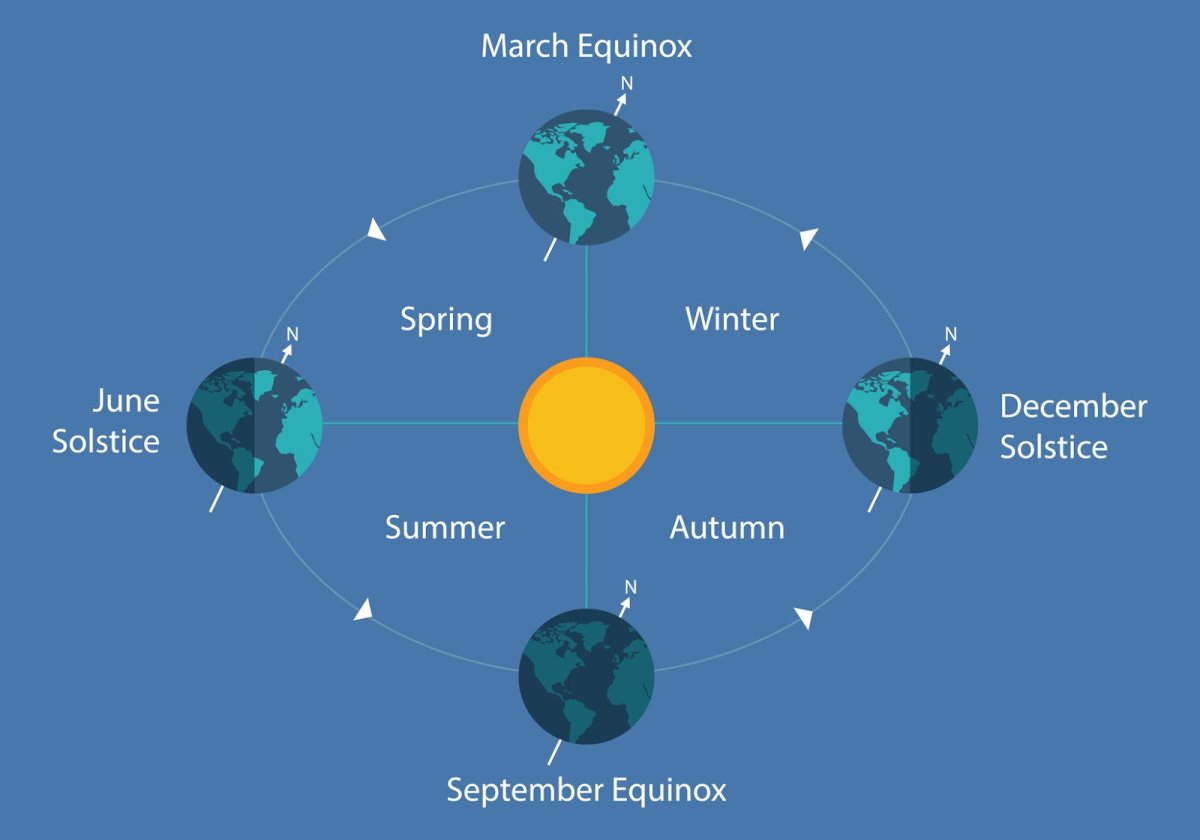 March Equinox

N

Spring

Winter

N

June Solstice

N

December Solstice

Summer

Autumn

N

September Equinox